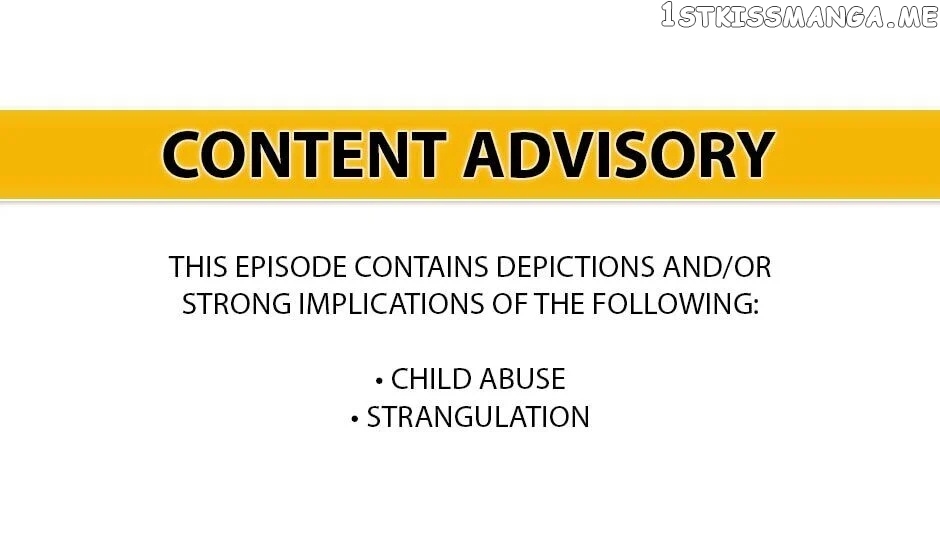 1STKISSMANGA.ME

CONTENT ADVISORY

THIS EPISODE CONTAINS DEPICTIONS AND/OR STRONG IMPLICATIONS OF THE FOLLOWING:

• CHILD ABUSE
• STRANGULATION